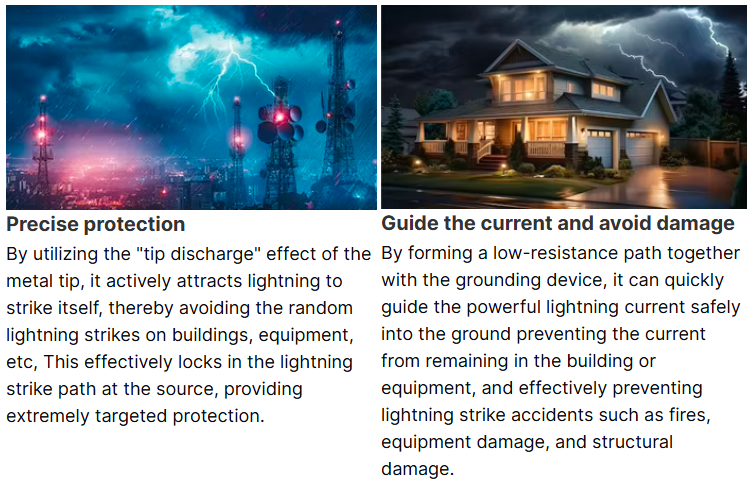 Precise protection

By utilizing the "tip discharge" effect of the metal tip, it actively attracts lightning to strike itself, thereby avoiding the random lightning strikes on buildings, equipment, etc, This effectively locks in the lightning strike path at the source, providing extremely targeted protection.

Guide the current and avoid damage

By forming a low-resistance path together with the grounding device, it can quickly guide the powerful lightning current safely into the ground preventing the current from remaining in the building or equipment, and effectively preventing lightning strike accidents such as fires, equipment damage, and structural damage.